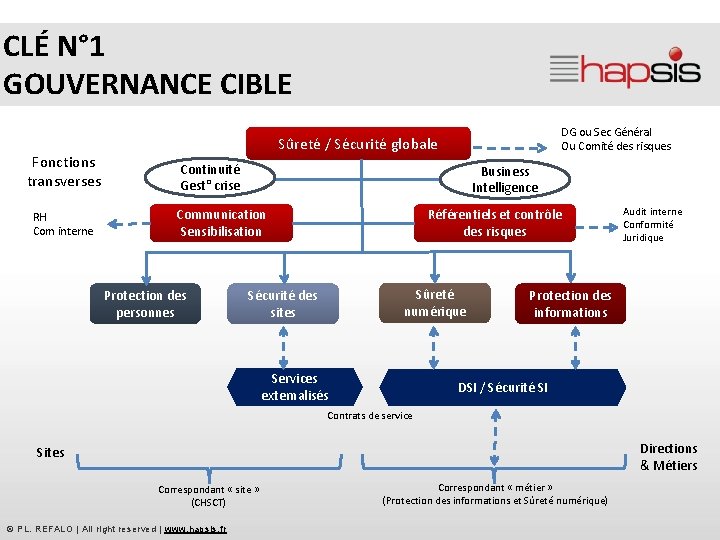 CLÉ N°1
GOUVERNANCE CIBLE

hapsis

Sûreté / Sécurité globale

DG ou Sec Général
Ou Comité des risques

Fonctions transverses

Continuité
Gest° crise

Business
Intelligence

RH
Com interne

Communication
Sensibilisation

Référentiels et contrôle des risques

Audit interne
Conformité
Juridique

Protection des personnes

Sécurité des sites

Sûreté numérique

Protection des informations

Services externalisés

DSI / Sécurité SI

Contrats de service

Sites

Directions & Métiers

Correspondant « site »
(CHSCT)

Correspondant « métier »
(Protection des informations et Sûreté numérique)

© P.L. REFALO | All right reserved | www.hapsis.fr